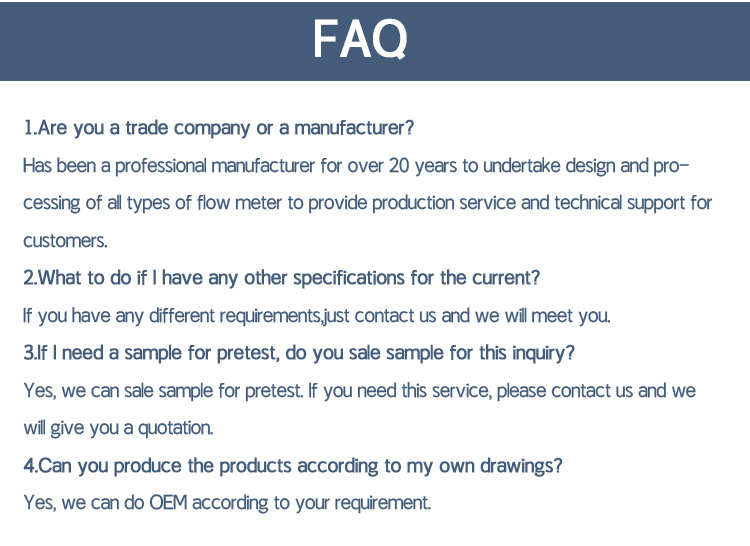 FAQ

1.Are you a trade company or a manufacturer?
Has been a professional manufacturer for over 20 years to undertake design and processing of all types of flow meter to provide production service and technical support for customers.

2.What to do if I have any other specifications for the current?
If you have any different requirements,just contact us and we will meet you.

3.If I need a sample for pretest, do you sale sample for this inquiry?
Yes, we can sale sample for pretest. If you need this service, please contact us and we will give you a quotation.

4.Can you produce the products according to my own drawings?
Yes, we can do OEM according to your requirement.